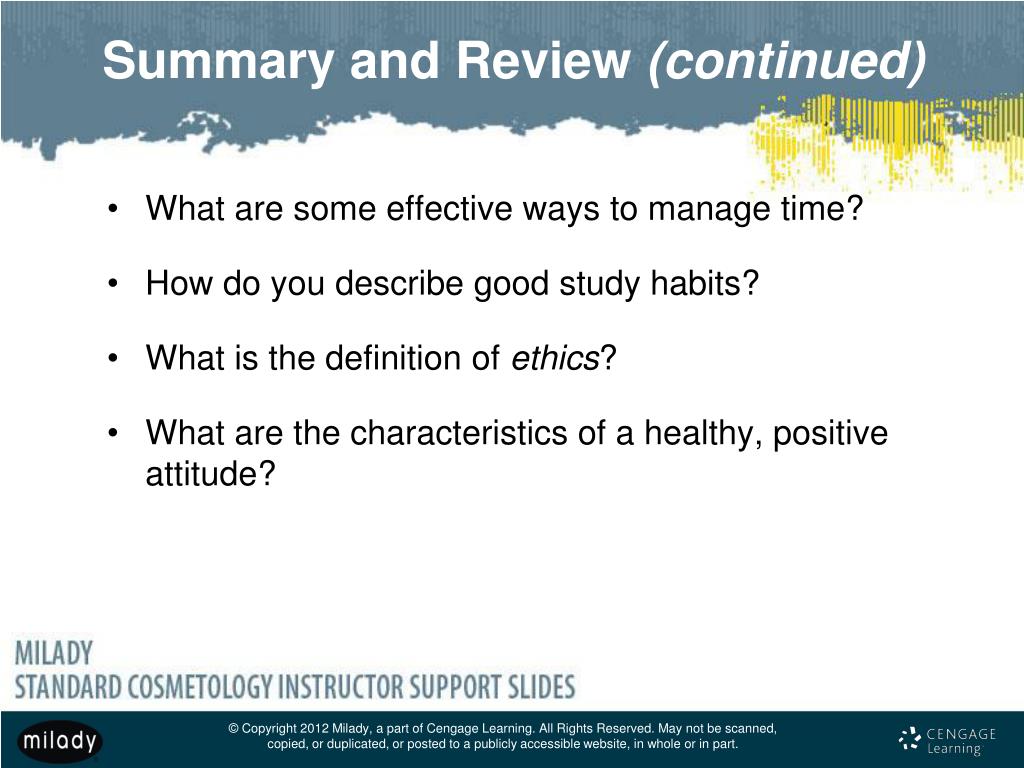 Summary and Review (continued)

• What are some effective ways to manage time?

• How do you describe good study habits?

• What is the definition of ethics?

• What are the characteristics of a healthy, positive attitude?

MILADY
STANDARD COSMETOLOGY INSTRUCTOR SUPPORT SLIDES

milady

© Copyright 2012 Milady, a part of Cengage Learning. All Rights Reserved. May not be scanned, copied, or duplicated, or posted to a publicly accessible website, in whole or in part.

CENGAGE Learning